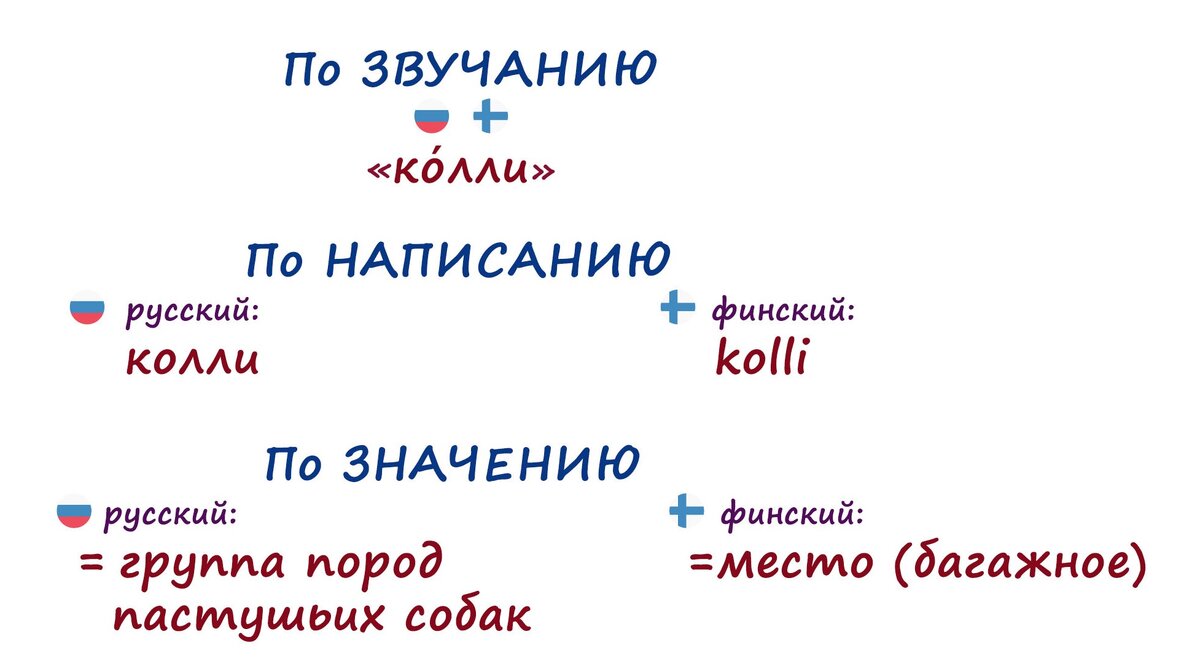 По ЗВУЧАНИЮ

«ко́лли»

По НАПИСАНИЮ

русский:
колли

финский:
kolli

По ЗНАЧЕНИЮ

русский:
= группа пород пастушьих собак

финский:
=место (багажное)